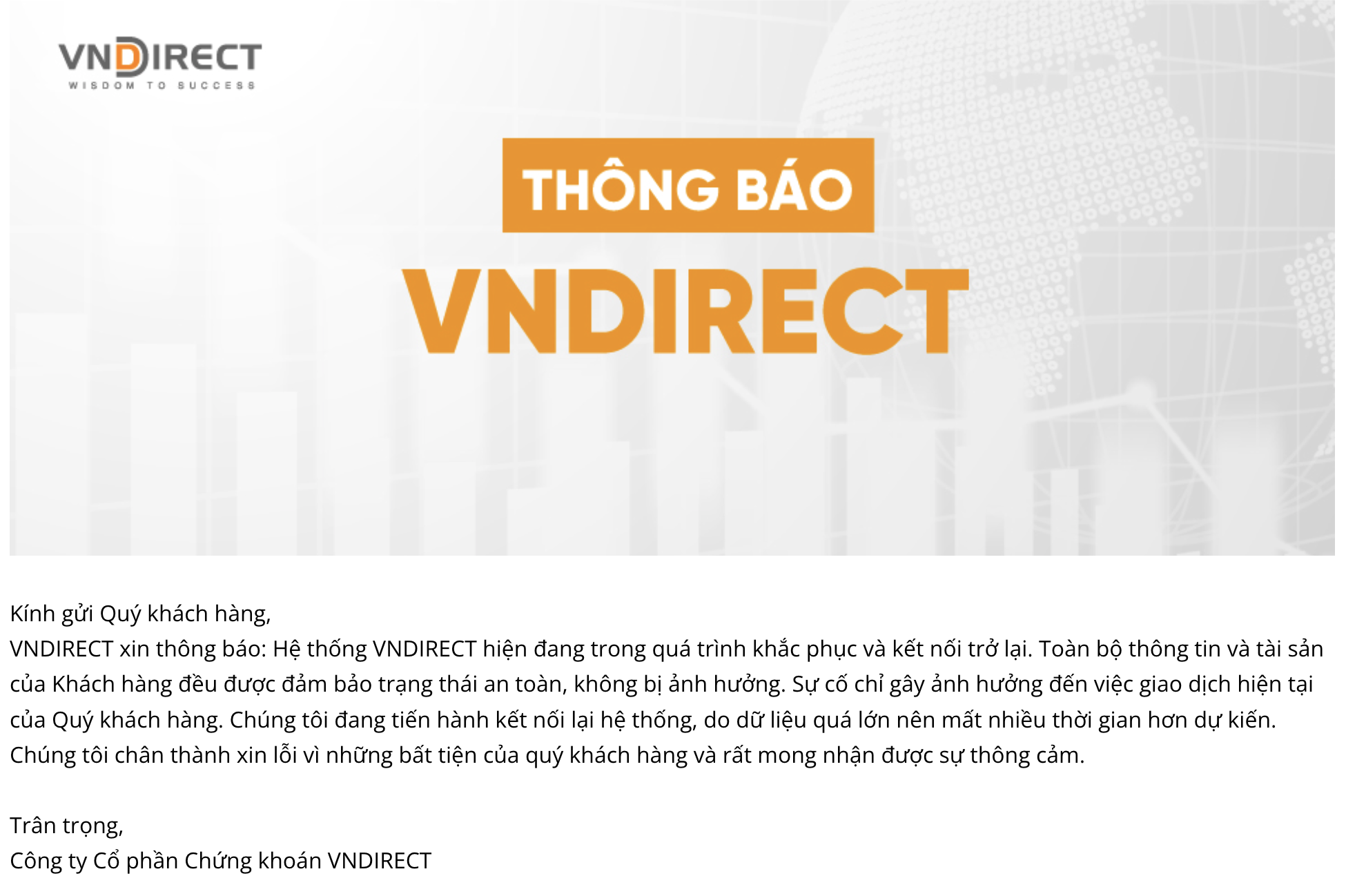 VNDIRECT
WISDOM TO SUCCESS

THÔNG BÁO
VNDIRECT

Kính gửi Quý khách hàng,
VNDIRECT xin thông báo: Hệ thống VNDIRECT hiện đang trong quá trình khắc phục và kết nối trở lại. Toàn bộ thông tin và tài sản của Khách hàng đều được đảm bảo trạng thái an toàn, không bị ảnh hưởng. Sự cố chỉ gây ảnh hưởng đến việc giao dịch hiện tại của Quý khách hàng. Chúng tôi đang tiến hành kết nối lại hệ thống, do dữ liệu quá lớn nên mất nhiều thời gian hơn dự kiến.
Chúng tôi chân thành xin lỗi vì những bất tiện của quý khách hàng và rất mong nhận được sự thông cảm.

Trân trọng,
Công ty Cổ phần Chứng khoán VNDIRECT